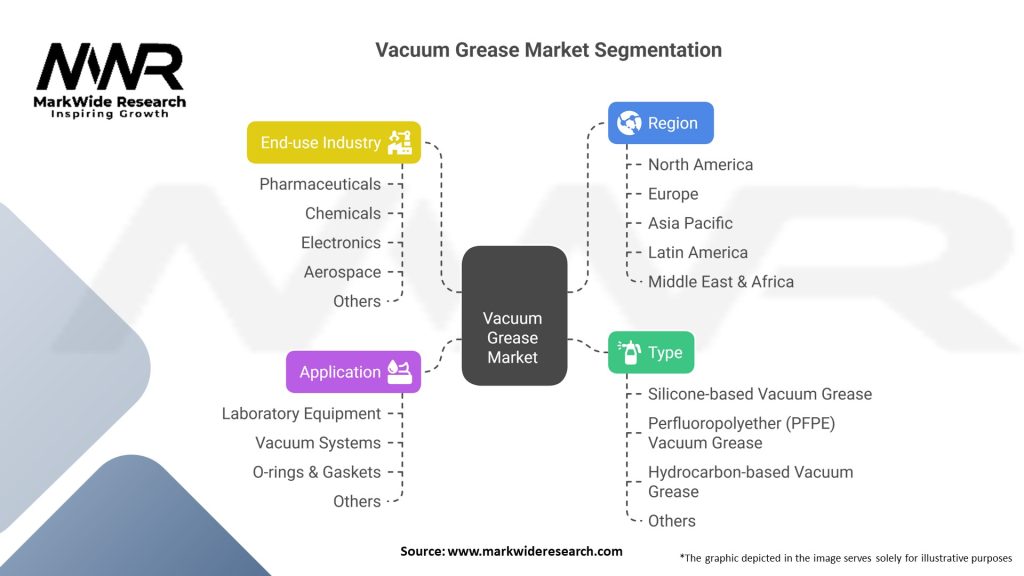 MWR
MarkWide Research
Inspiring Growth

Vacuum Grease Market Segmentation

End-use Industry
Pharmaceuticals
Chemicals
Electronics
Aerospace
Others

Application
Laboratory Equipment
Vacuum Systems
O-rings & Gaskets
Others

Vacuum Grease Market

Region
North America
Europe
Asia Pacific
Latin America
Middle East & Africa

Type
Silicone-based Vacuum Grease
Perfluoropolyether (PFPE) Vacuum Grease
Hydrocarbon-based Vacuum Grease
Others

Source: www.markwideresearch.com

*The graphic depicted in the image serves solely for illustrative purposes